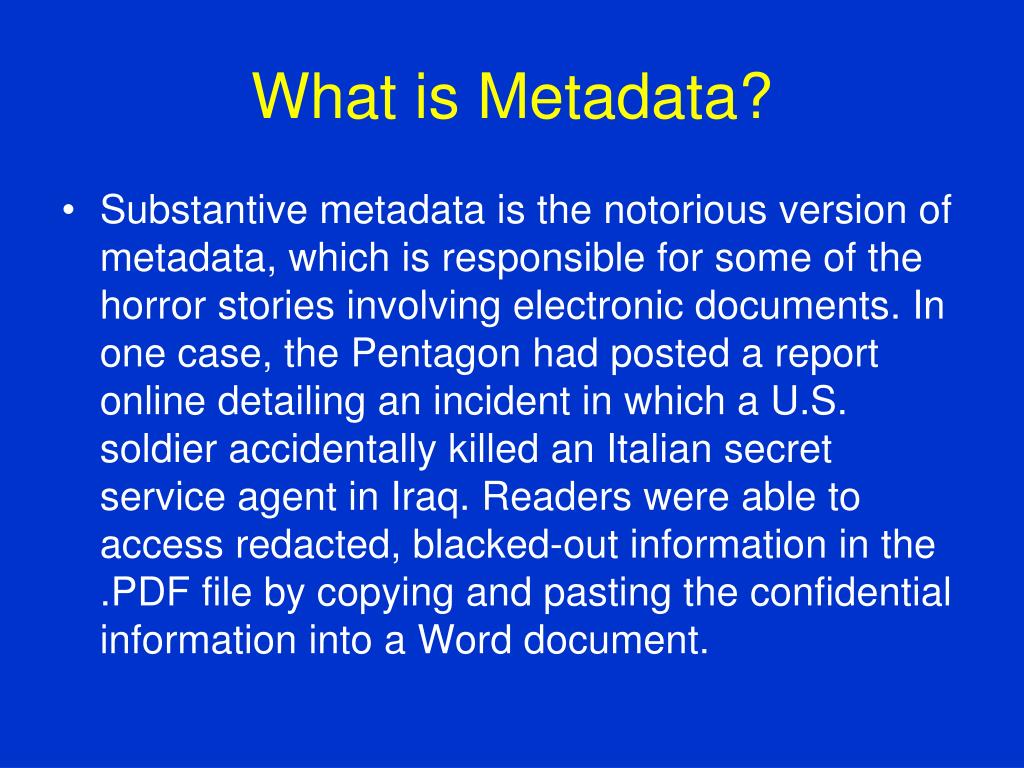 What is Metadata?

• Substantive metadata is the notorious version of metadata, which is responsible for some of the horror stories involving electronic documents. In one case, the Pentagon had posted a report online detailing an incident in which a U.S. soldier accidentally killed an Italian secret service agent in Iraq. Readers were able to access redacted, blacked-out information in the .PDF file by copying and pasting the confidential information into a Word document.